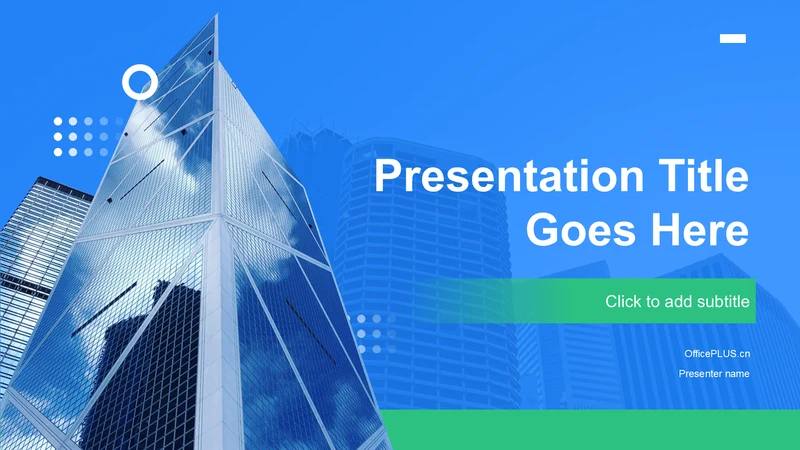 Presentation Title Goes Here

Click to add subtitle

OfficePLUS.cn

Presenter name